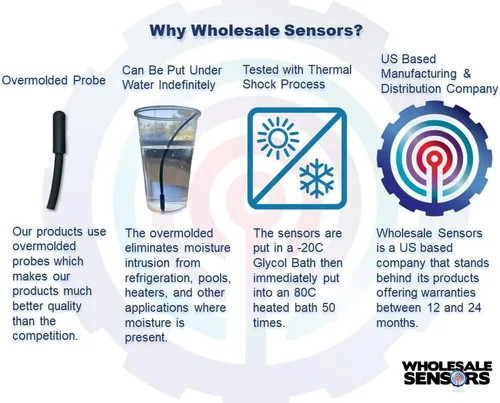 Why Wholesale Sensors?

Overmolded Probe

Our products use overmolded probes which makes our products much better quality than the competition.

Can Be Put Under Water Indefinitely

The overmolded eliminates moisture intrusion from refrigeration, pools, heaters, and other applications where moisture is present.

Tested with Thermal Shock Process

The sensors are put in a -20C Glycol Bath then immediately put into an 80C heated bath 50 times.

US Based Manufacturing & Distribution Company

Wholesale Sensors is a US based company that stands behind its products offering warranties between 12 and 24 months.

WHOLESALE SENSORS